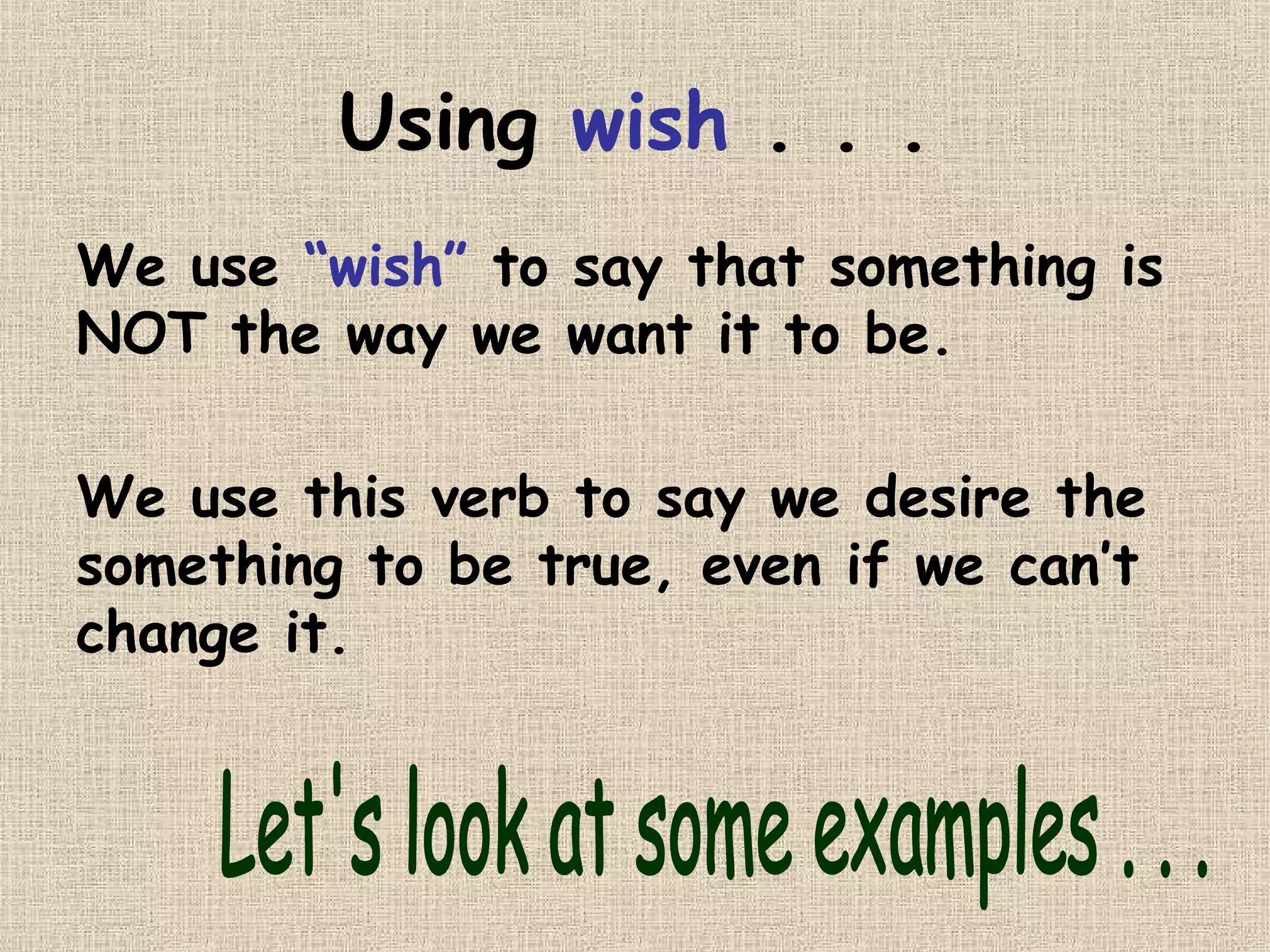 Using wish . . .

We use “wish” to say that something is NOT the way we want it to be.

We use this verb to say we desire the something to be true, even if we can’t change it.

Let's look at some examples . . .